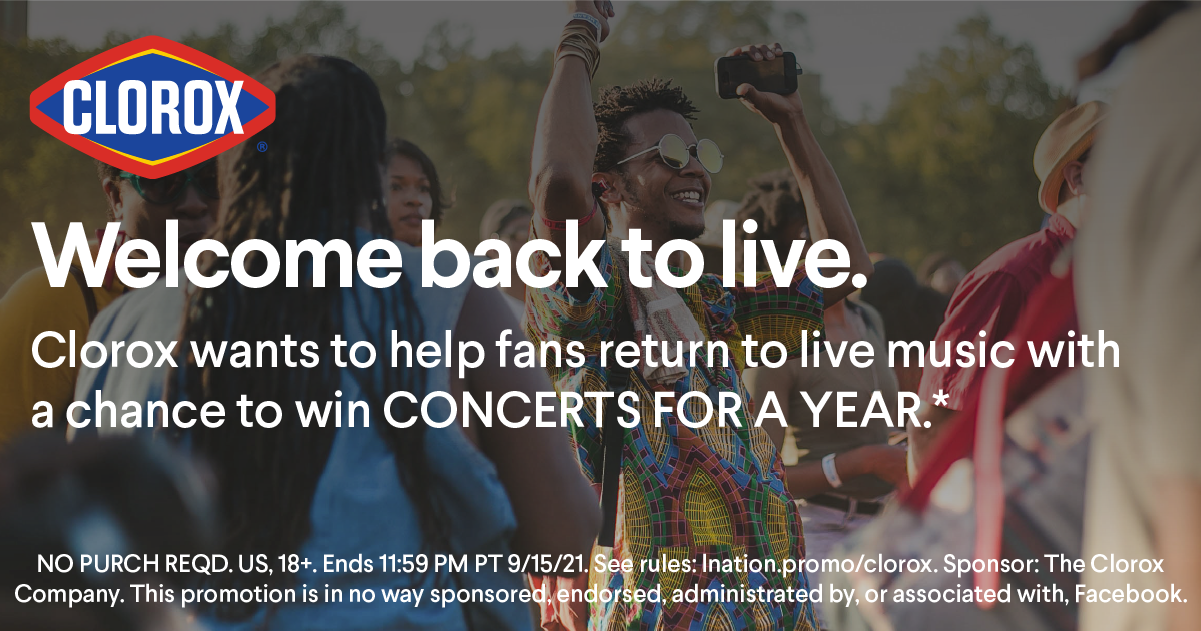 CLOROX®

Welcome back to live.

Clorox wants to help fans return to live music with a chance to win CONCERTS FOR A YEAR.*

NO PURCH REQD. US, 18+. Ends 11:59 PM PT 9/15/21. See rules: lnation.promo/clorox. Sponsor: The Clorox Company. This promotion is in no way sponsored, endorsed, administrated by, or associated with, Facebook.